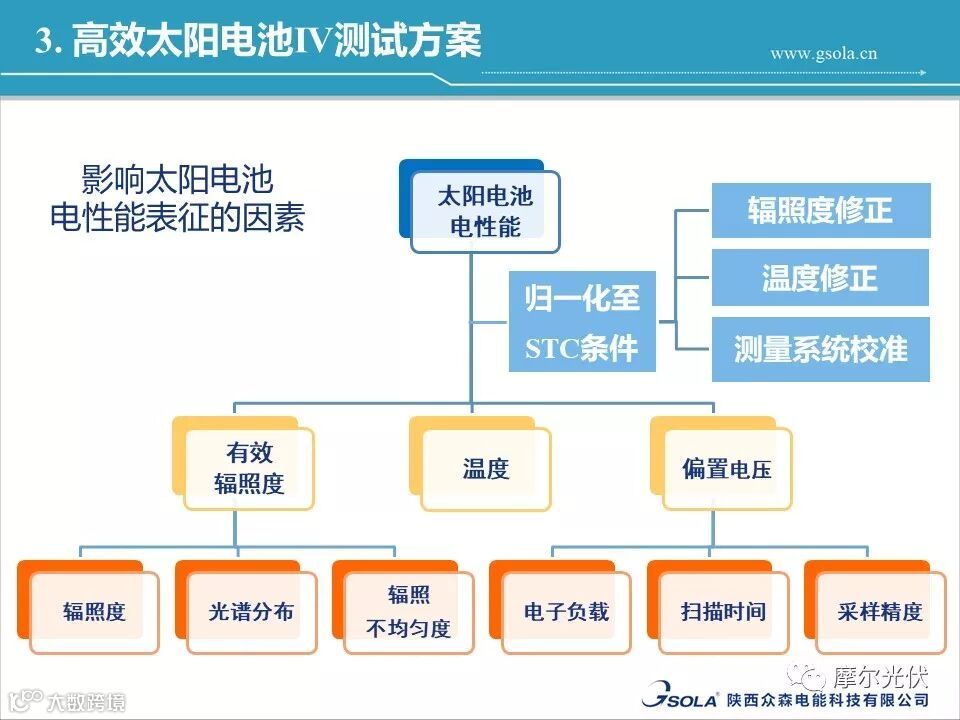 3. 高效太阳电池IV测试方案

www.gsola.cn

影响太阳电池
电性能表征的因素

太阳电池
电性能

归一化至
STC条件

辐照度修正

温度修正

测量系统校准

有效
辐照度

温度

偏置电压

辐照度

光谱分布

辐照
不均匀度

电子负载

扫描时间

采样精度

大数跨境

摩尔光伏

GSOLA 陕西众森电能科技有限公司